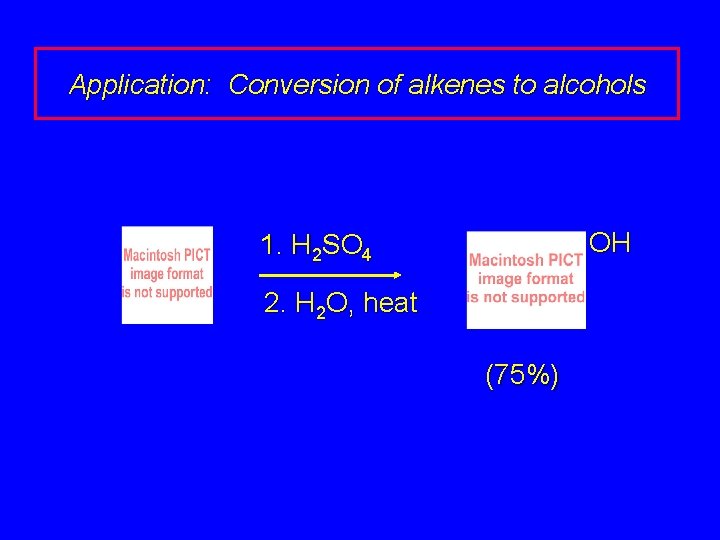 Application: Conversion of alkenes to alcohols

Macintosh PICT image format is not supported

1. $H_2SO_4$

2. $H_2O$, heat

Macintosh PICT image format is not supported

OH

(75%)